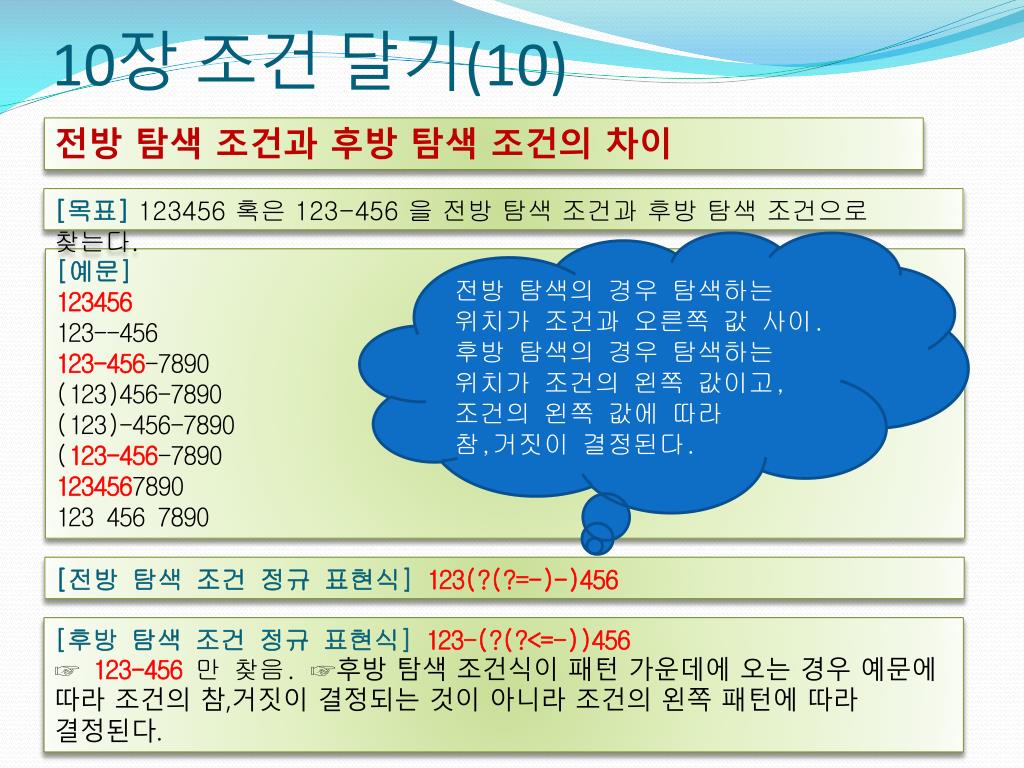 10장 조건 달기(10)

전방 탐색 조건과 후방 탐색 조건의 차이

[목표] 123456 혹은 123-456 을 전방 탐색 조건과 후방 탐색 조건으로 찾는다.

[예문]
123456
123--456
123-456-7890
(123)456-7890
(123)-456-7890
(123-456-7890
1234567890
123 456 7890

전방 탐색의 경우 탐색하는 위치가 조건과 오른쪽 값 사이.
후방 탐색의 경우 탐색하는 위치가 조건의 왼쪽 값이고, 조건의 왼쪽 값에 따라 참,거짓이 결정된다.

[전방 탐색 조건 정규 표현식] 123(?(?=-)-)456

[후방 탐색 조건 정규 표현식] 123-(?(?<=-))456
☞ 123-456 만 찾음. ☞후방 탐색 조건식이 패턴 가운데에 오는 경우 예문에 따라 조건의 참,거짓이 결정되는 것이 아니라 조건의 왼쪽 패턴에 따라 결정된다.